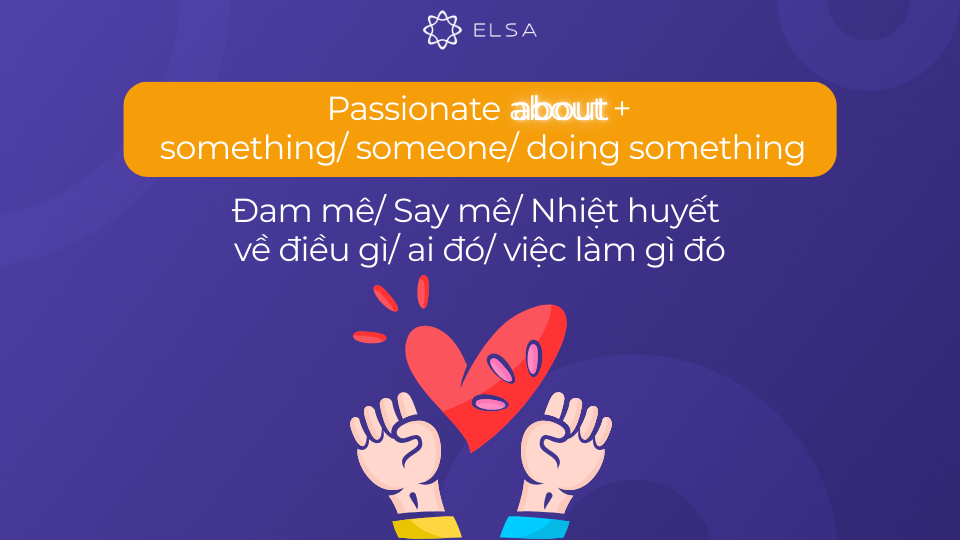 ELSA

Passionate about + something/ someone/ doing something

Đam mê/ Say mê/ Nhiệt huyết về điều gì/ ai đó/ việc làm gì đó